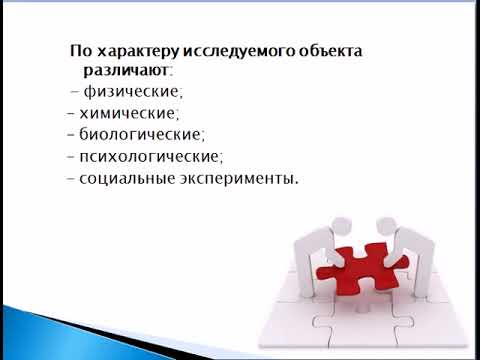 По характеру исследуемого объекта различают:
– физические;
– химические;
– биологические;
– психологические;
– социальные эксперименты.